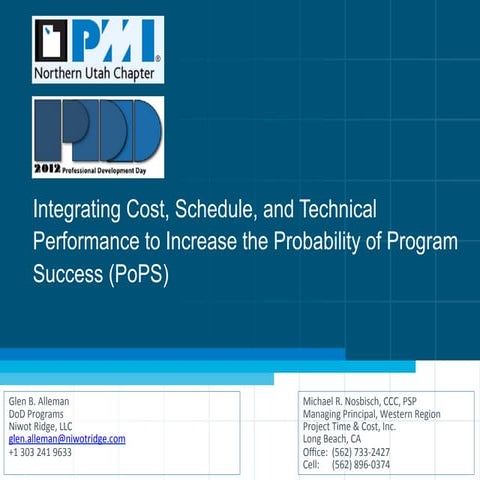 PMI®
Northern Utah Chapter

PDD
2012 Professional Development Day

Integrating Cost, Schedule, and Technical Performance to Increase the Probability of Program Success (PoPS)

Glen B. Alleman
DoD Programs
Niwot Ridge, LLC
glen.alleman@niwotridge.com
+1 303 241 9633

Michael R. Nosbisch, CCC, PSP
Managing Principal, Western Region
Project Time & Cost, Inc.
Long Beach, CA
Office: (562) 733-2427
Cell: (562) 896-0374